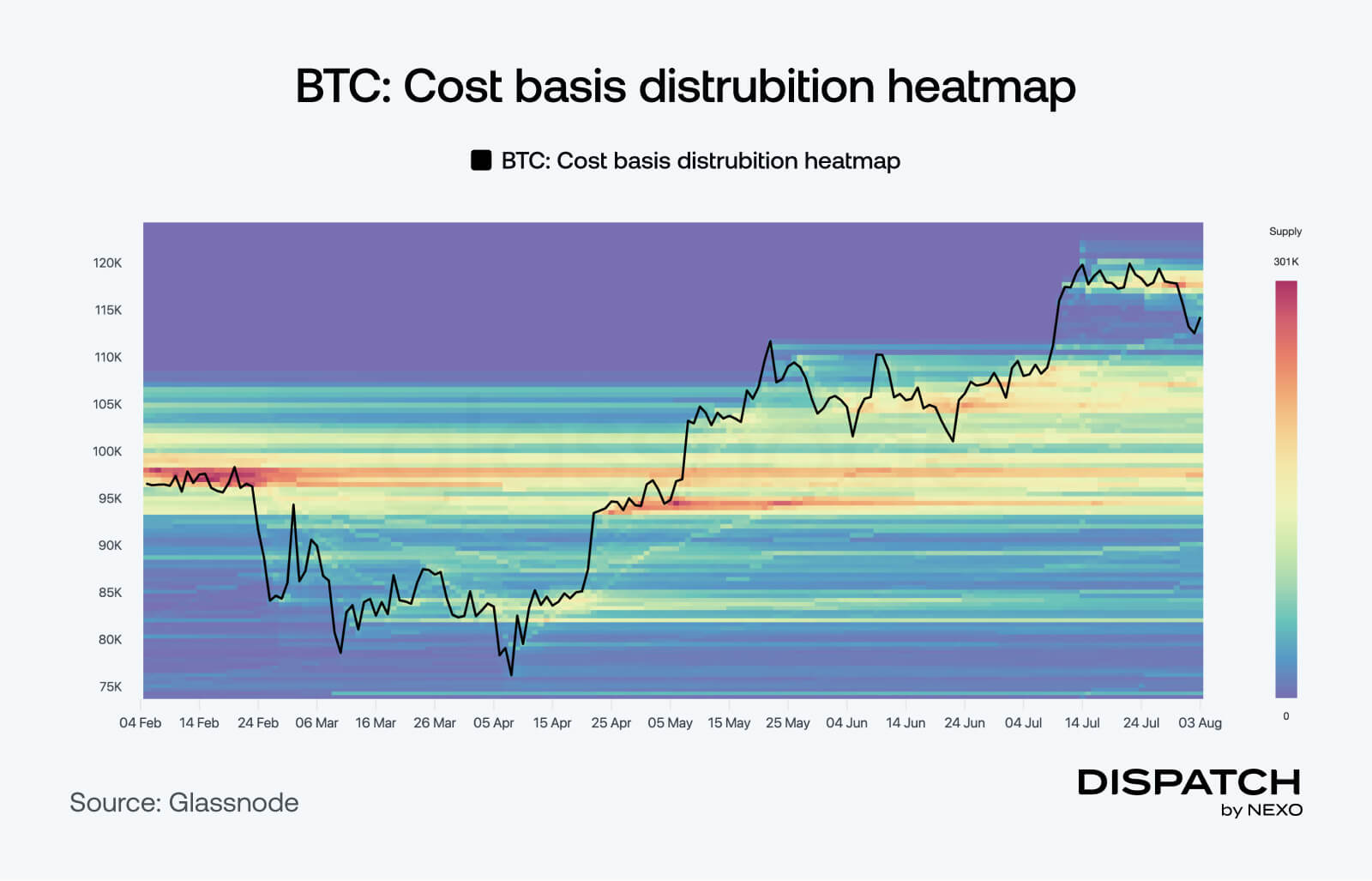 BTC: Cost basis distrubition heatmap

BTC: Cost basis distrubition heatmap

120K
115K
110K
105K
100K
95K
90K
85K
80K
75K

04 Feb 14 Feb 24 Feb 06 Mar 16 Mar 26 Mar 05 Apr 15 Apr 25 Apr 05 May 15 May 25 May 04 Jun 14 Jun 24 Jun 04 Jul 14 Jul 24 Jul 03 Aug

Supply
301K
0

Source: Glassnode

DISPATCH
by NEXO